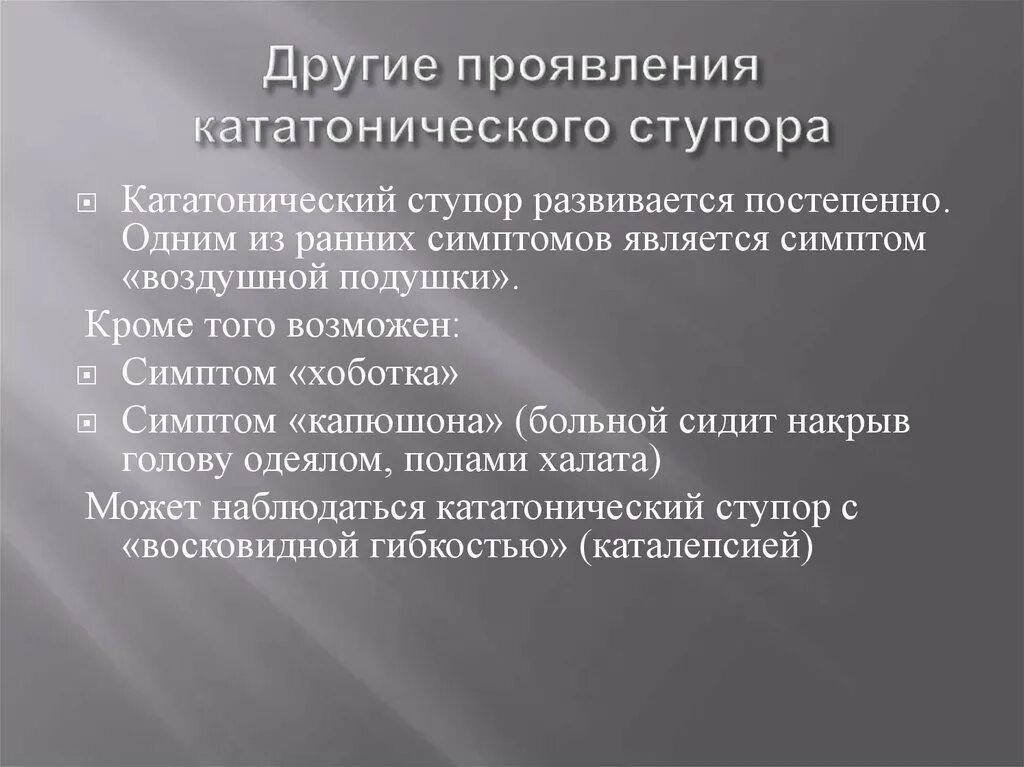 Другие проявления кататонического ступора

Кататонический ступор развивается постепенно. Одним из ранних симптомов является симптом «воздушной подушки».

Кроме того возможен:

Симптом «хоботка»

Симптом «капюшона» (больной сидит накрыв голову одеялом, полами халата)

Может наблюдаться кататонический ступор с «восковидной гибкостью» (каталепсией)